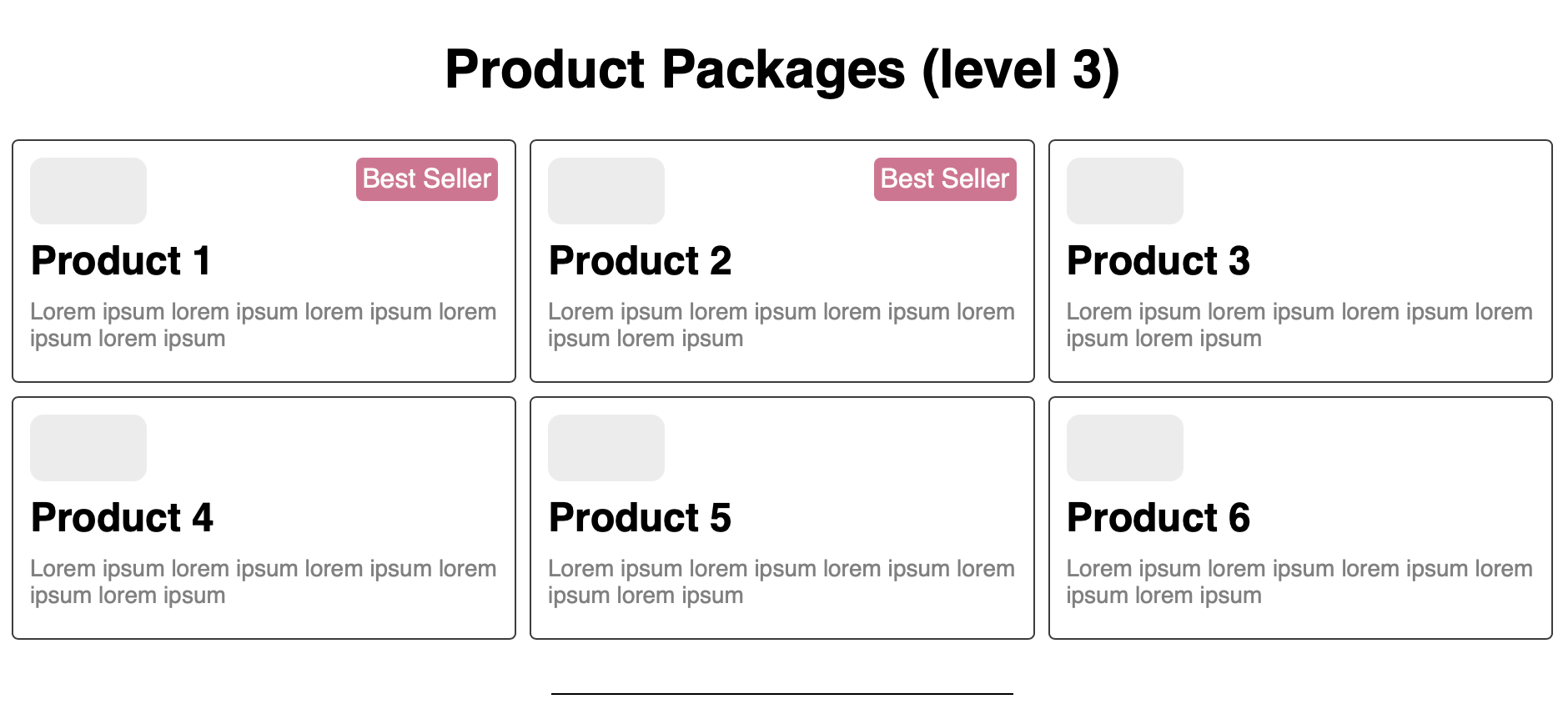 Product Packages (level 3)

Best Seller

Product 1

Lorem ipsum lorem ipsum lorem ipsum lorem ipsum lorem ipsum

Best Seller

Product 2

Lorem ipsum lorem ipsum lorem ipsum lorem ipsum lorem ipsum

Product 3

Lorem ipsum lorem ipsum lorem ipsum lorem ipsum lorem ipsum

Product 4

Lorem ipsum lorem ipsum lorem ipsum lorem ipsum lorem ipsum

Product 5

Lorem ipsum lorem ipsum lorem ipsum lorem ipsum lorem ipsum

Product 6

Lorem ipsum lorem ipsum lorem ipsum lorem ipsum lorem ipsum